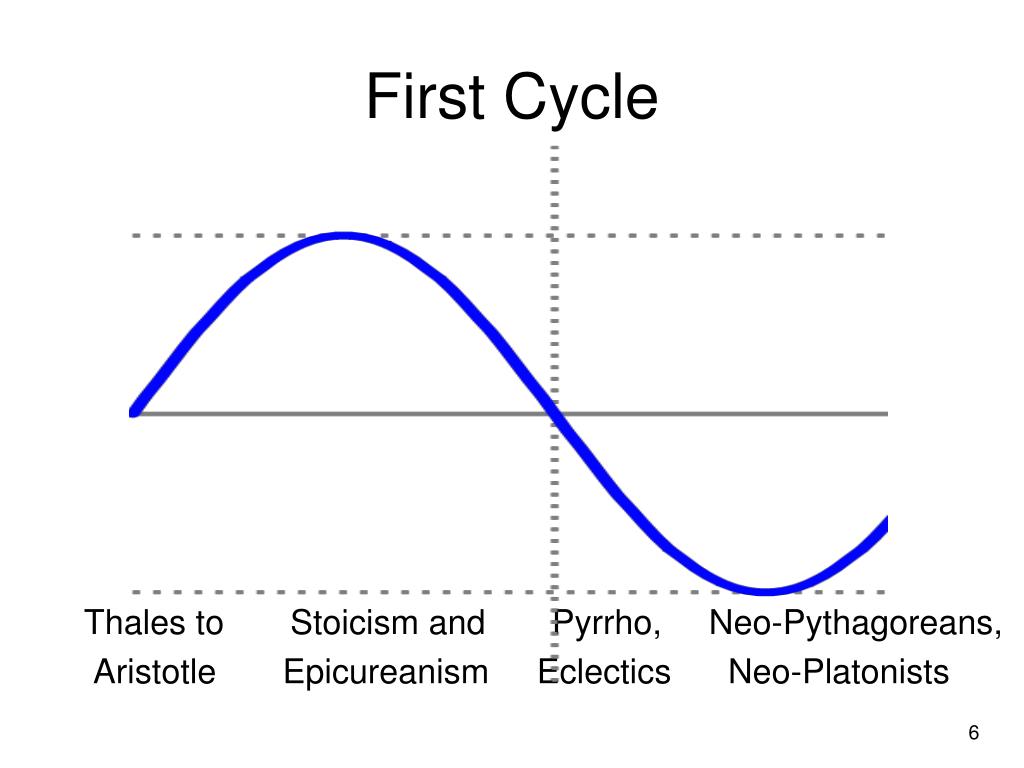 First Cycle

Thales to Aristotle

Stoicism and Epicureanism

Pyrrho, Eclectics

Neo-Pythagoreans, Neo-Platonists

6